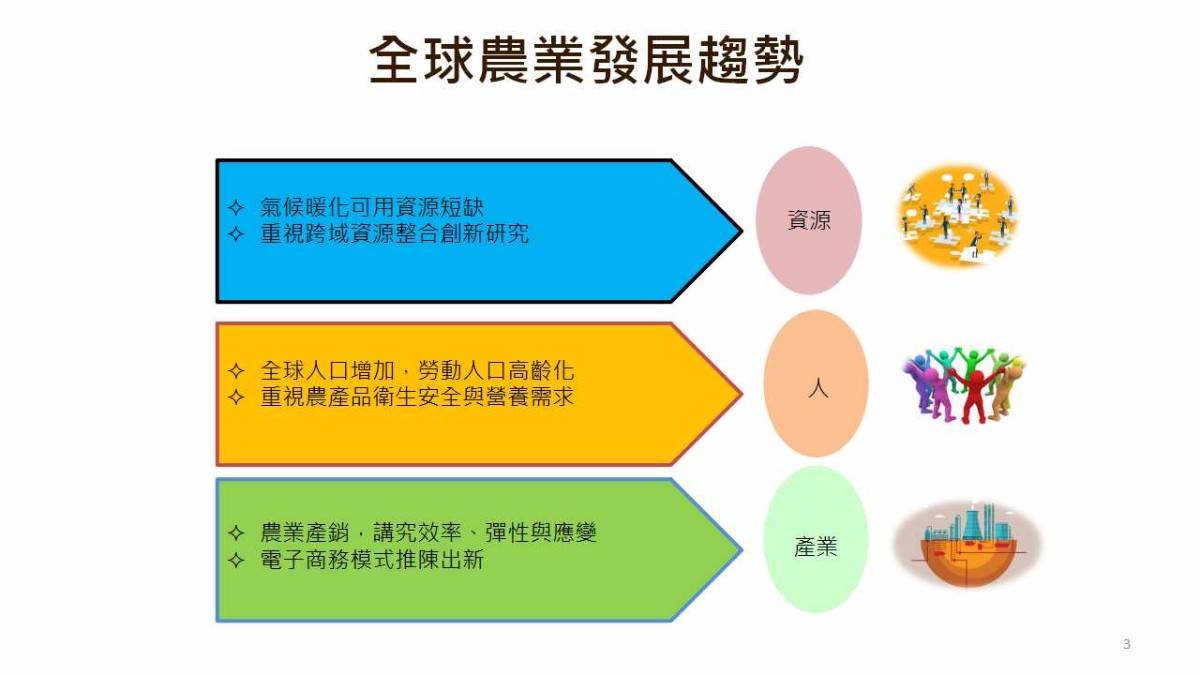 全球農業發展趨勢

✧ 氣候暖化可用資源短缺
✧ 重視跨域資源整合創新研究

資源

✧ 全球人口增加，勞動人口高齡化
✧ 重視農產品衛生安全與營養需求

人

✧ 農業產銷，講究效率、彈性與應變
✧ 電子商務模式推陳出新

產業

3